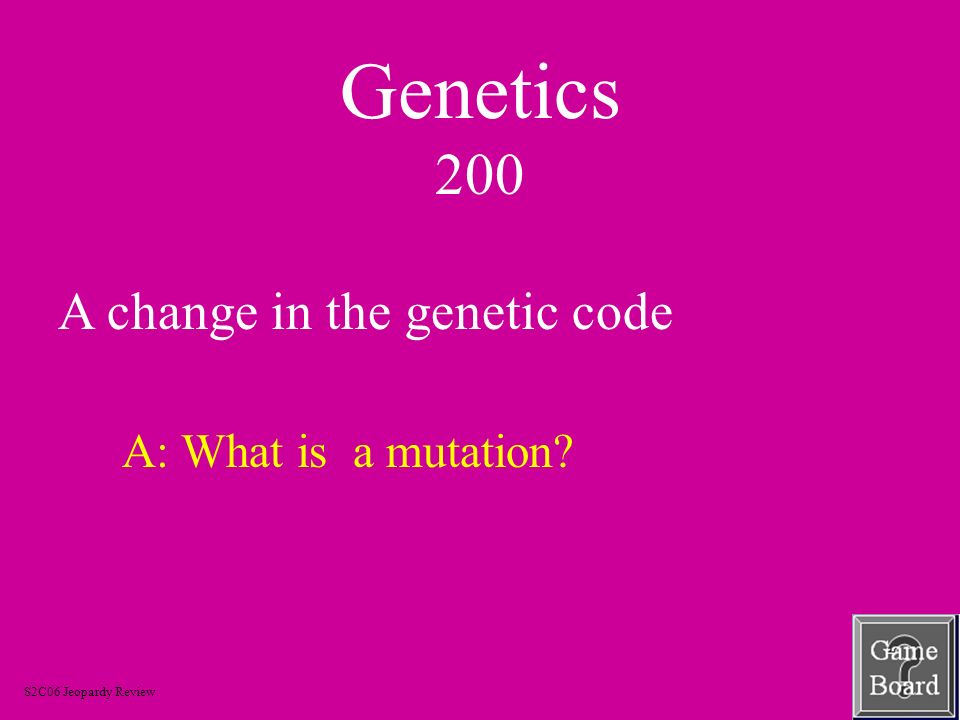 Genetics
200

A change in the genetic code

A: What is a mutation?

S2C06 Jeopardy Review

Game Board